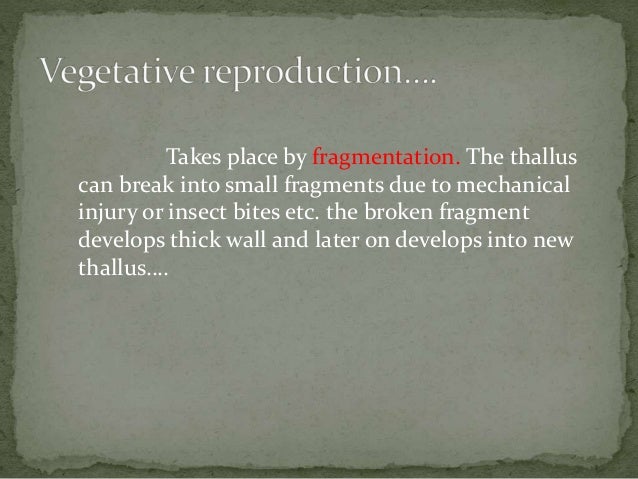 Vegetative reproduction….

Takes place by fragmentation. The thallus can break into small fragments due to mechanical injury or insect bites etc. the broken fragment develops thick wall and later on develops into new thallus….